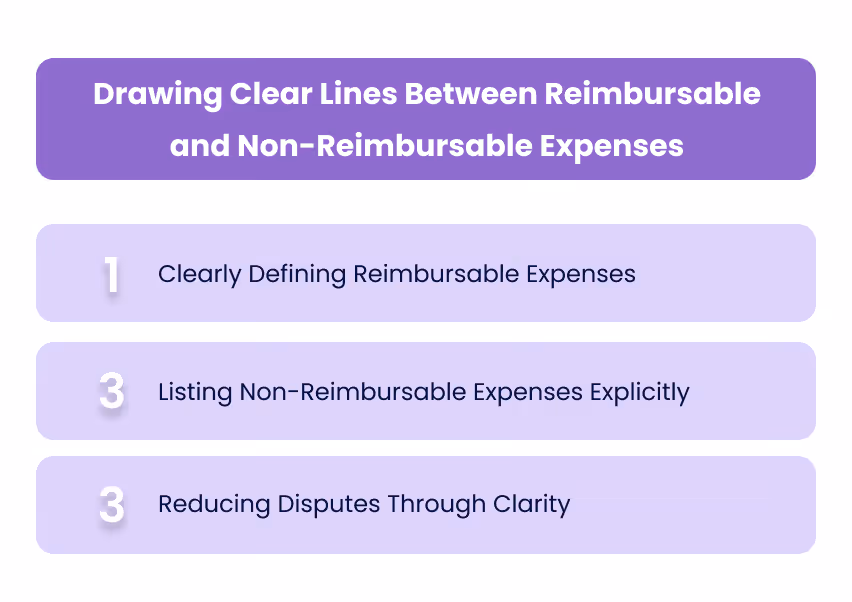 Drawing Clear Lines Between Reimbursable and Non-Reimbursable Expenses

1 Clearly Defining Reimbursable Expenses

3 Listing Non-Reimbursable Expenses Explicitly

3 Reducing Disputes Through Clarity